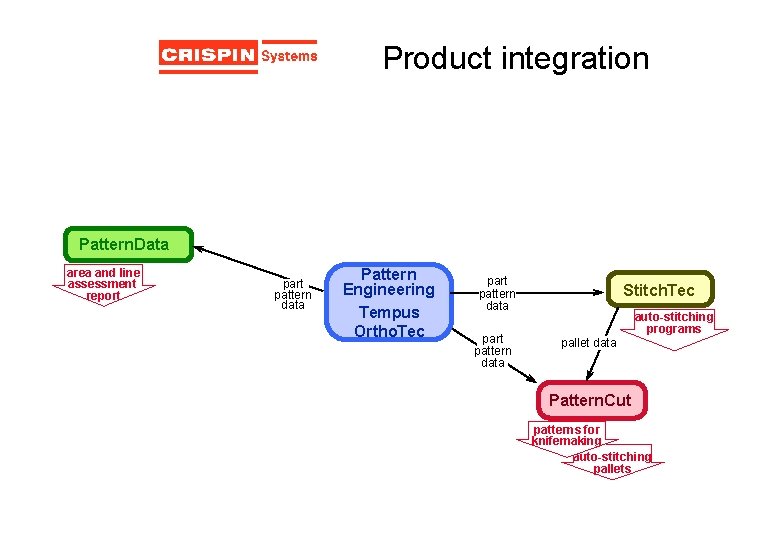 CRISPIN Systems

Product integration

PatternData

area and line assessment report

part pattern data

Pattern Engineering
Tempus
OrthoTec

part pattern data

StitchTec

auto-stitching programs

part pattern data

pallet data

PatternCut

patterns for knifemaking

auto-stitching pallets